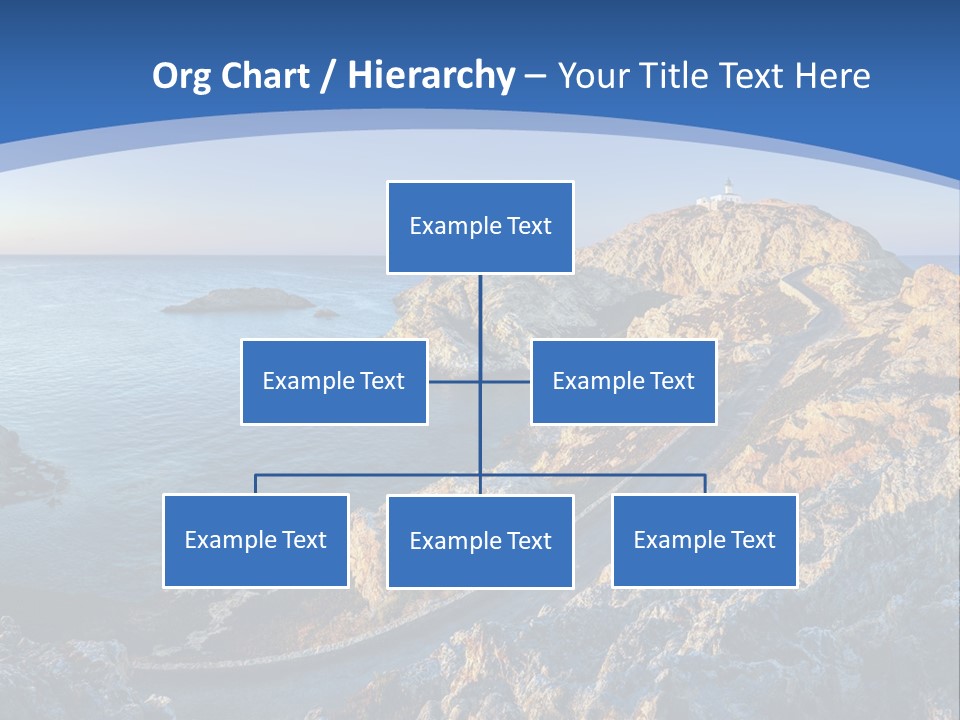 Org Chart / Hierarchy – Your Title Text Here

Example Text

Example Text

Example Text

Example Text

Example Text

Example Text